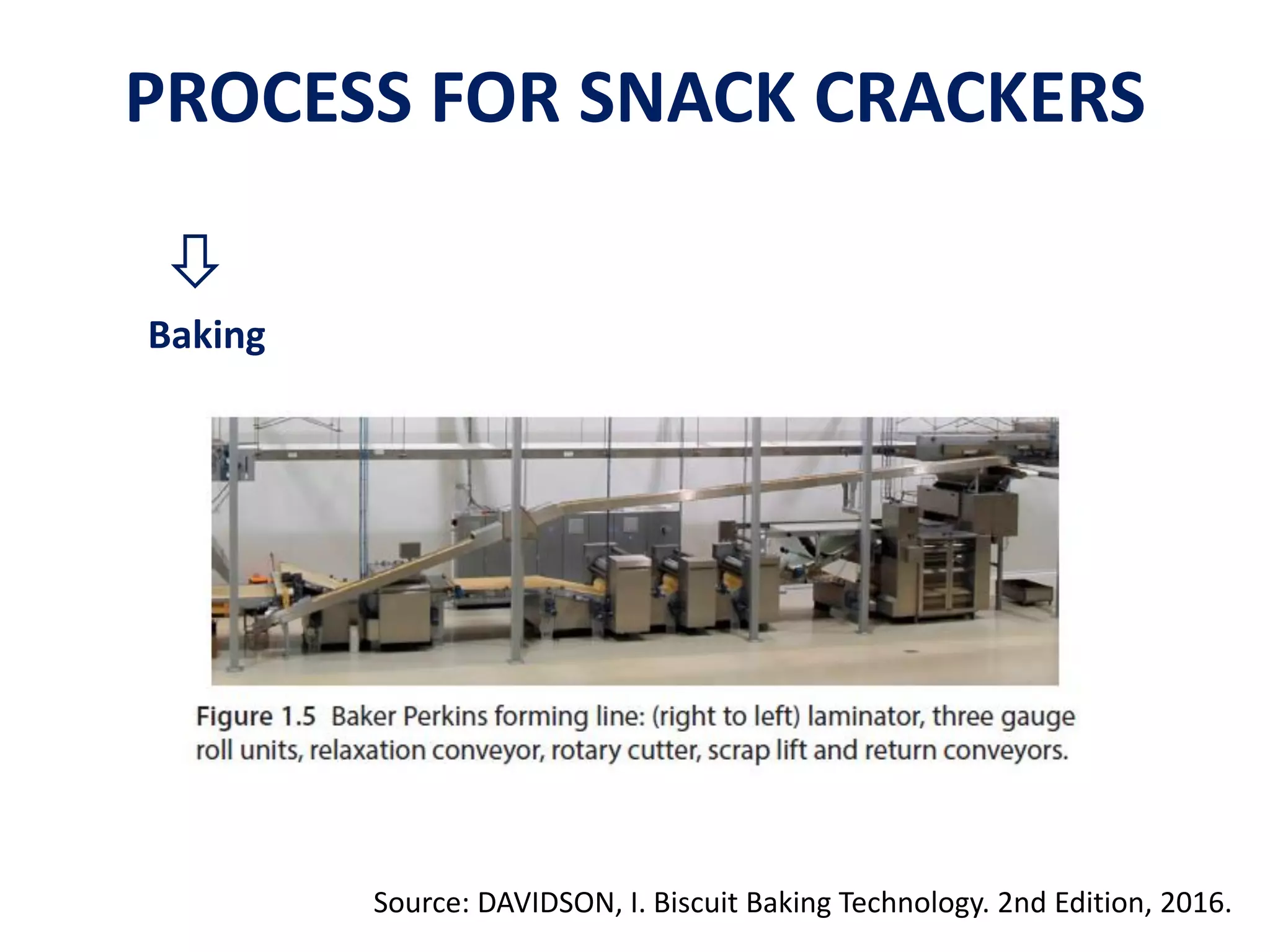 PROCESS FOR SNACK CRACKERS

⇩

Baking

Figure 1.5 Baker Perkins forming line: (right to left) laminator, three gauge roll units, relaxation conveyor, rotary cutter, scrap lift and return conveyors.

Source: DAVIDSON, I. Biscuit Baking Technology. 2nd Edition, 2016.